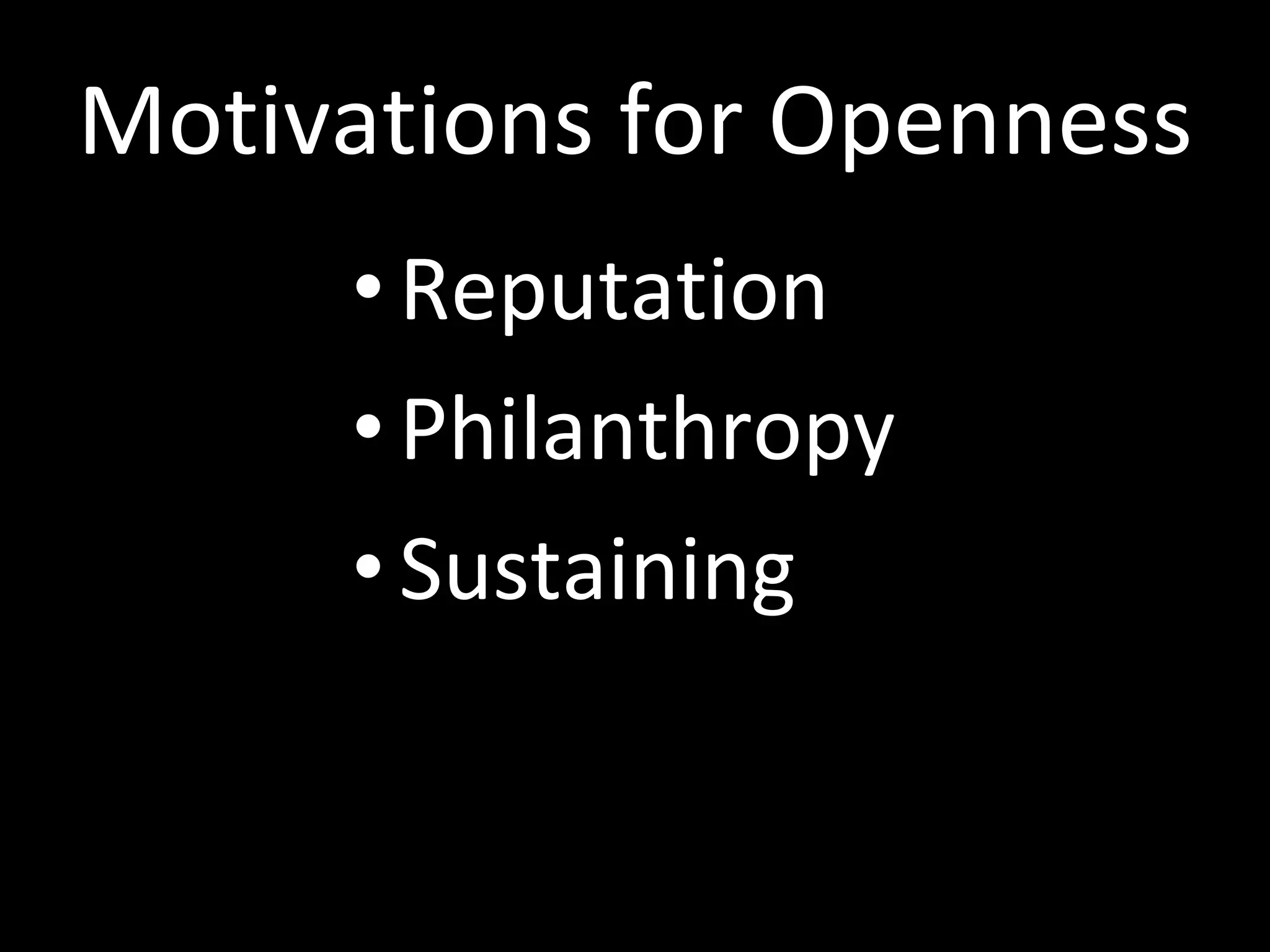 Motivations for Openness

• Reputation
• Philanthropy
• Sustaining